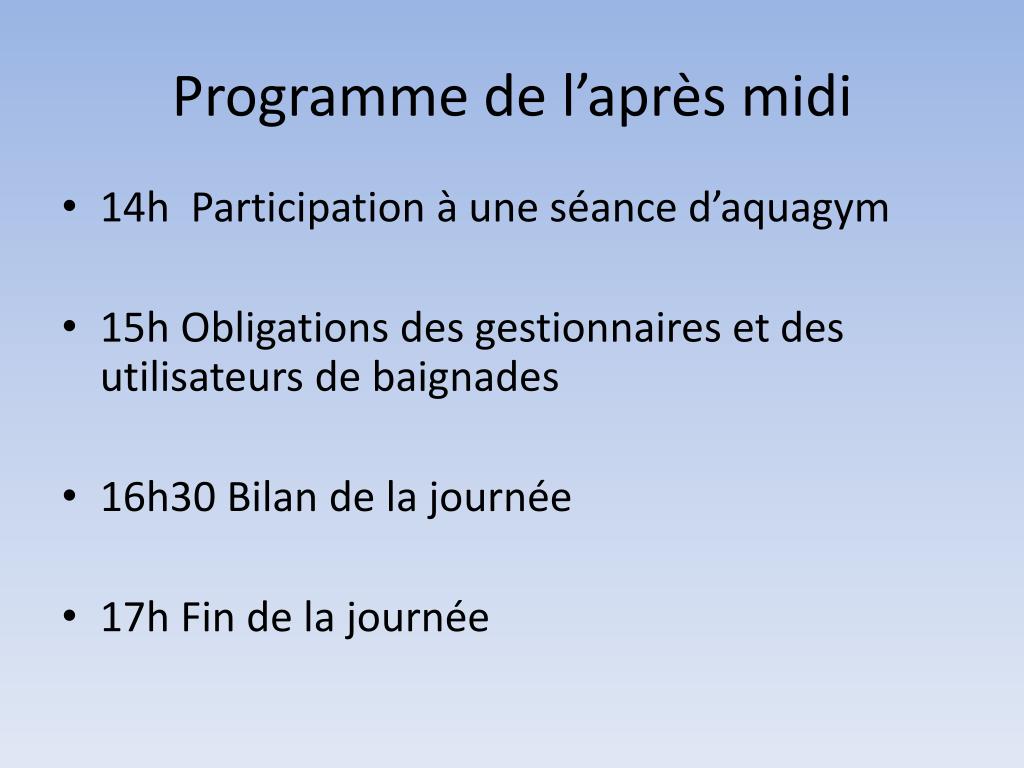 Programme de l’après midi

• 14h Participation à une séance d’aquagym

• 15h Obligations des gestionnaires et des utilisateurs de baignades

• 16h30 Bilan de la journée

• 17h Fin de la journée